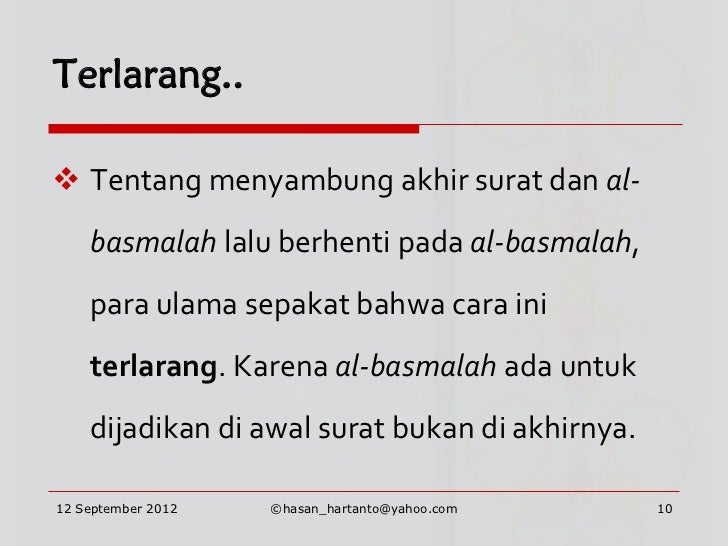 Terlarang..

❖ Tentang menyambung akhir surat dan al-basmalah lalu berhenti pada al-basmalah, para ulama sepakat bahwa cara ini terlarang. Karena al-basmalah ada untuk dijadikan di awal surat bukan di akhirnya.

12 September 2012

©hasan_hartanto@yahoo.com

10